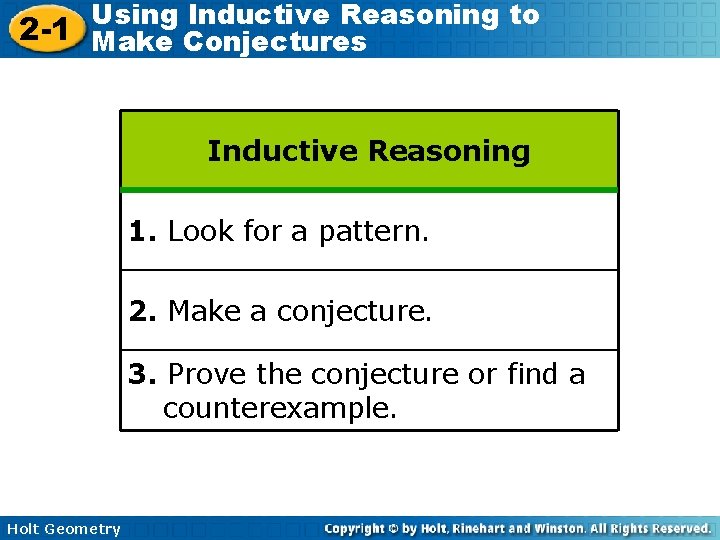 2-1 Using Inductive Reasoning to Make Conjectures

| Inductive Reasoning |
|---|
| **1.** Look for a pattern. |
| **2.** Make a conjecture. |
| **3.** Prove the conjecture or find a counterexample. |

Holt Geometry

Copyright © by Holt, Rinehart and Winston. All Rights Reserved.